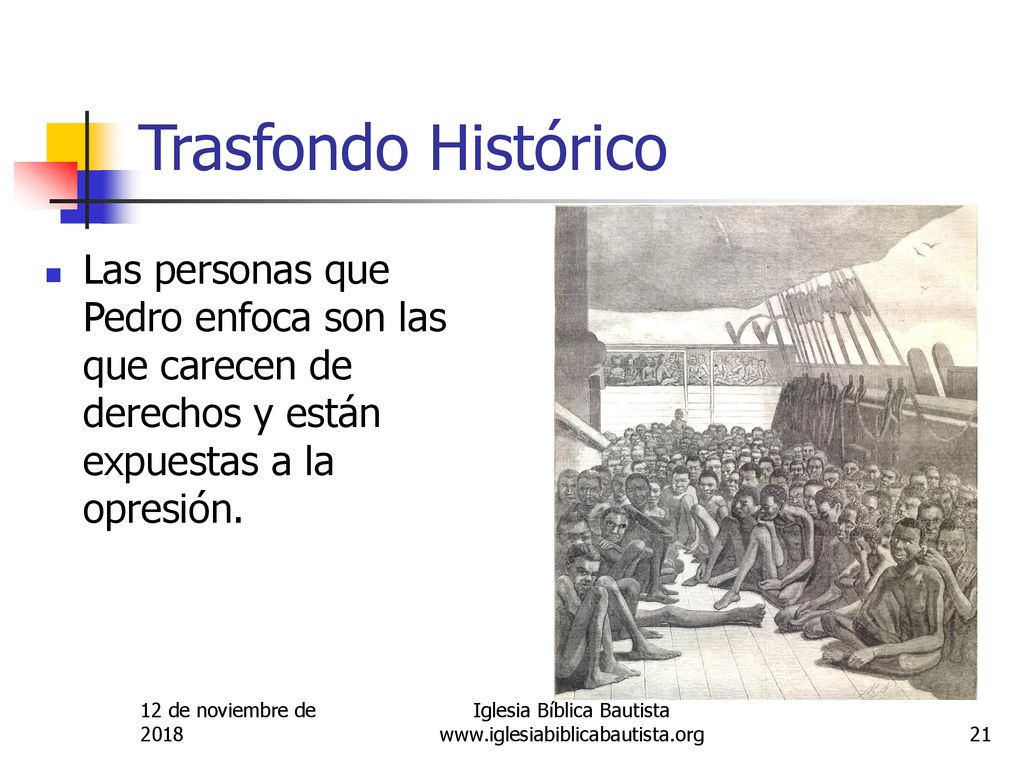 Trasfondo Histórico

Las personas que Pedro enfoca son las que carecen de derechos y están expuestas a la opresión.

12 de noviembre de 2018

Iglesia Bíblica Bautista
www.iglesiabiblicabautista.org

21